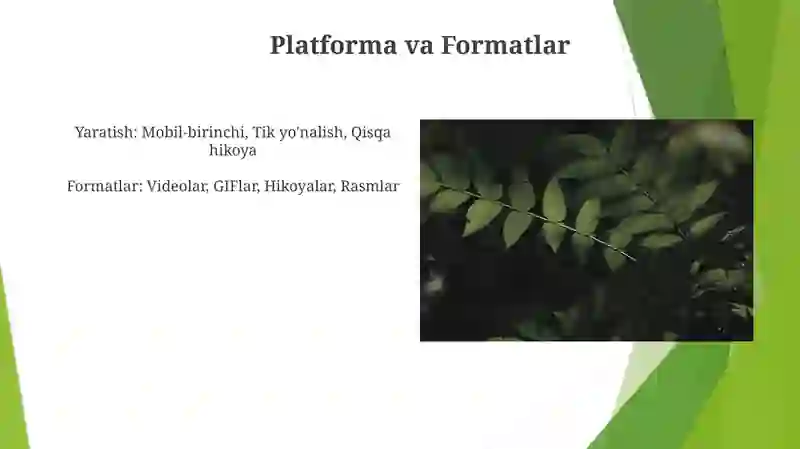 Platforma va Formatlar

Yaratish: Mobil-birinchi, Tik yo'nalish, Qisqa hikoya

Formatlar: Videolar, GIFlar, Hikoyalar, Rasmlar